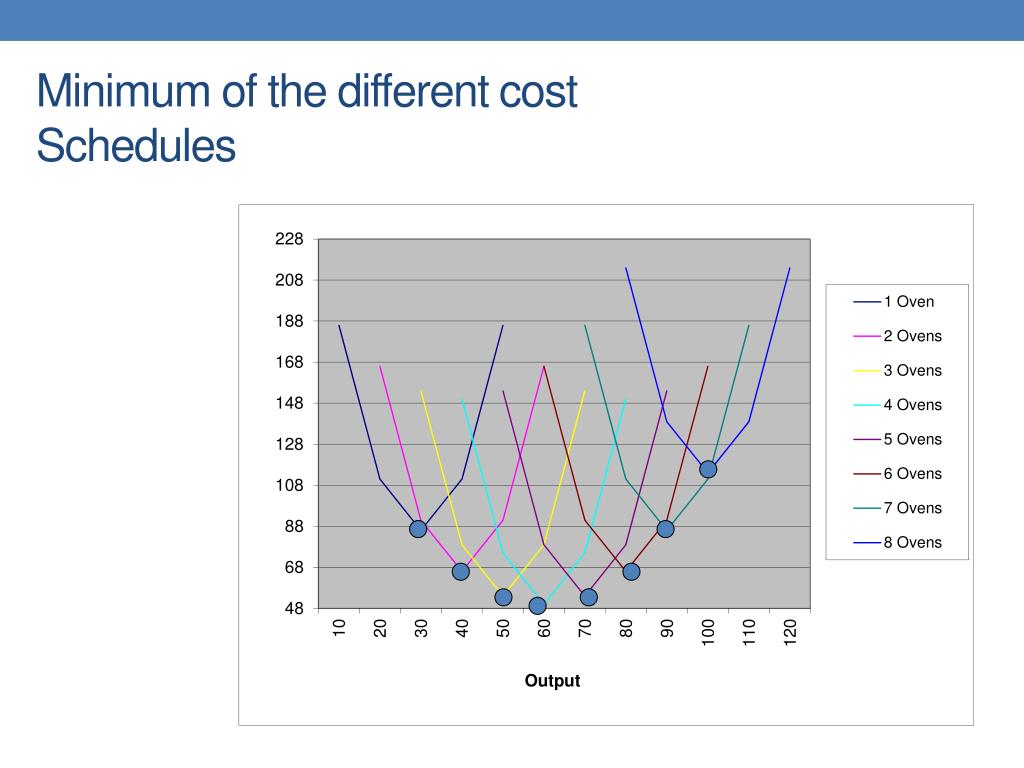 Minimum of the different cost Schedules

228
208
188
168
148
128
108
88
68
48

10 20 30 40 50 60 70 80 90 100 110 120

Output

1 Oven
2 Ovens
3 Ovens
4 Ovens
5 Ovens
6 Ovens
7 Ovens
8 Ovens